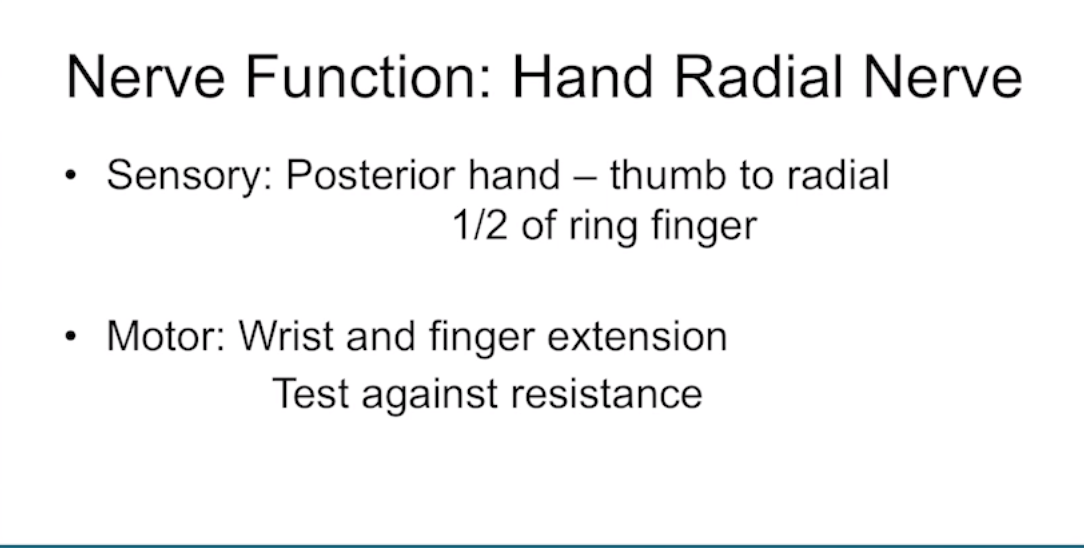 Nerve Function: Hand Radial Nerve

• Sensory: Posterior hand – thumb to radial 1/2 of ring finger

• Motor: Wrist and finger extension
Test against resistance